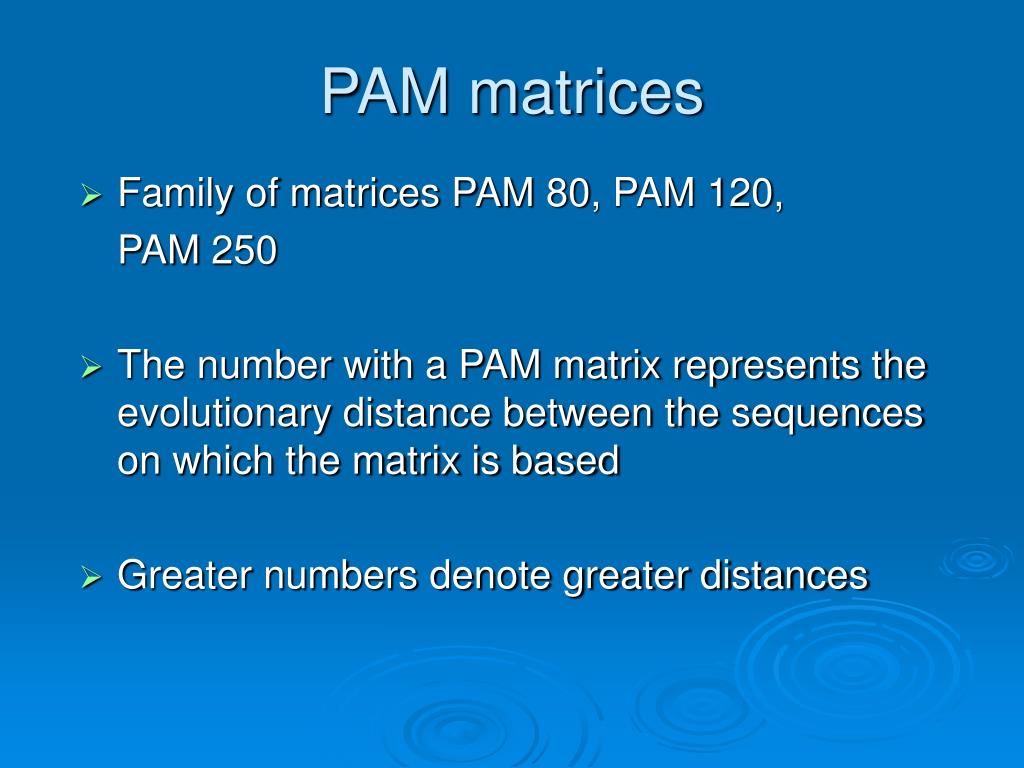 PAM matrices

➢ Family of matrices PAM 80, PAM 120,
PAM 250

➢ The number with a PAM matrix represents the evolutionary distance between the sequences on which the matrix is based

➢ Greater numbers denote greater distances